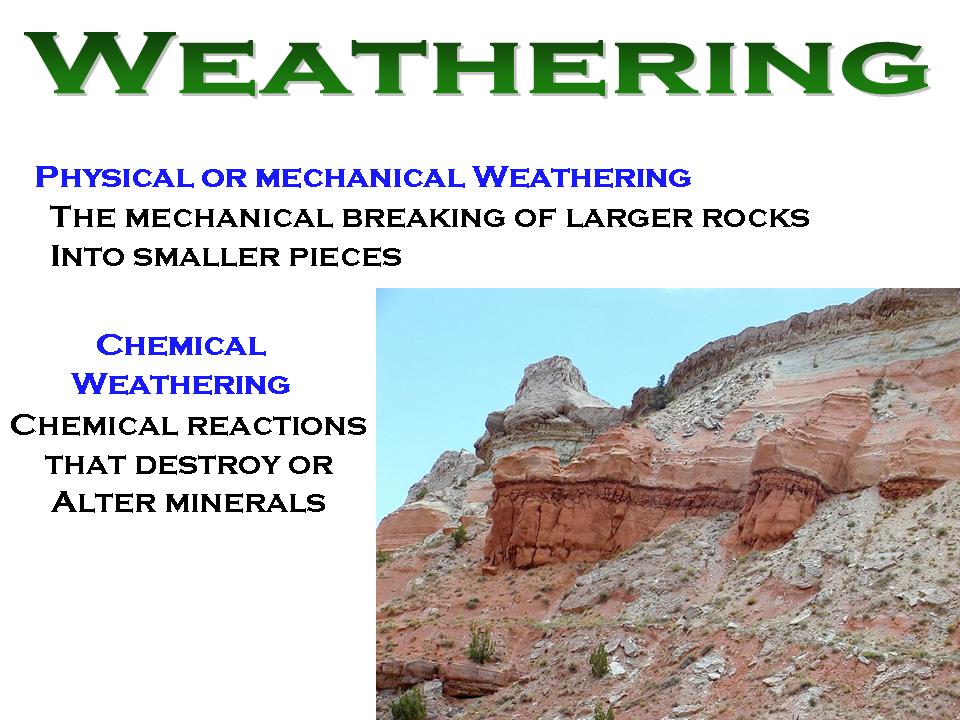 Weathering

Physical or mechanical Weathering
The mechanical breaking of larger rocks Into smaller pieces

Chemical Weathering
Chemical reactions that destroy or Alter minerals